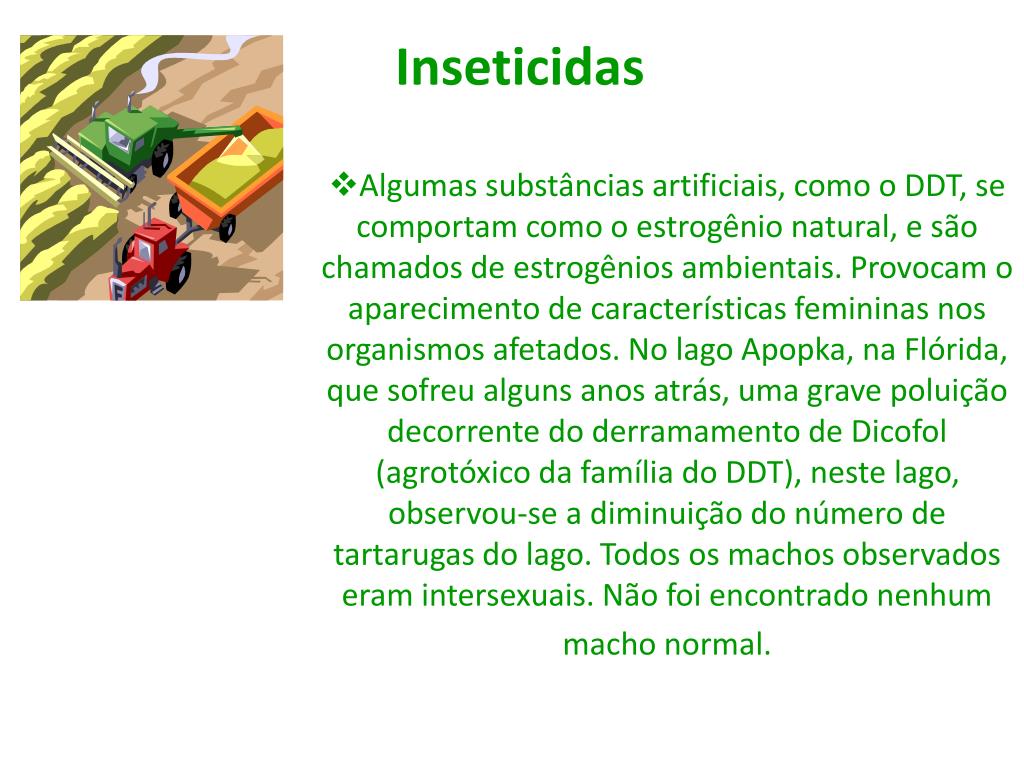 Inseticidas

❖Algumas substâncias artificiais, como o DDT, se comportam como o estrogênio natural, e são chamados de estrogênios ambientais. Provocam o aparecimento de características femininas nos organismos afetados. No lago Apopka, na Flórida, que sofreu alguns anos atrás, uma grave poluição decorrente do derramamento de Dicofol (agrotóxico da família do DDT), neste lago, observou-se a diminuição do número de tartarugas do lago. Todos os machos observados eram intersexuais. Não foi encontrado nenhum macho normal.